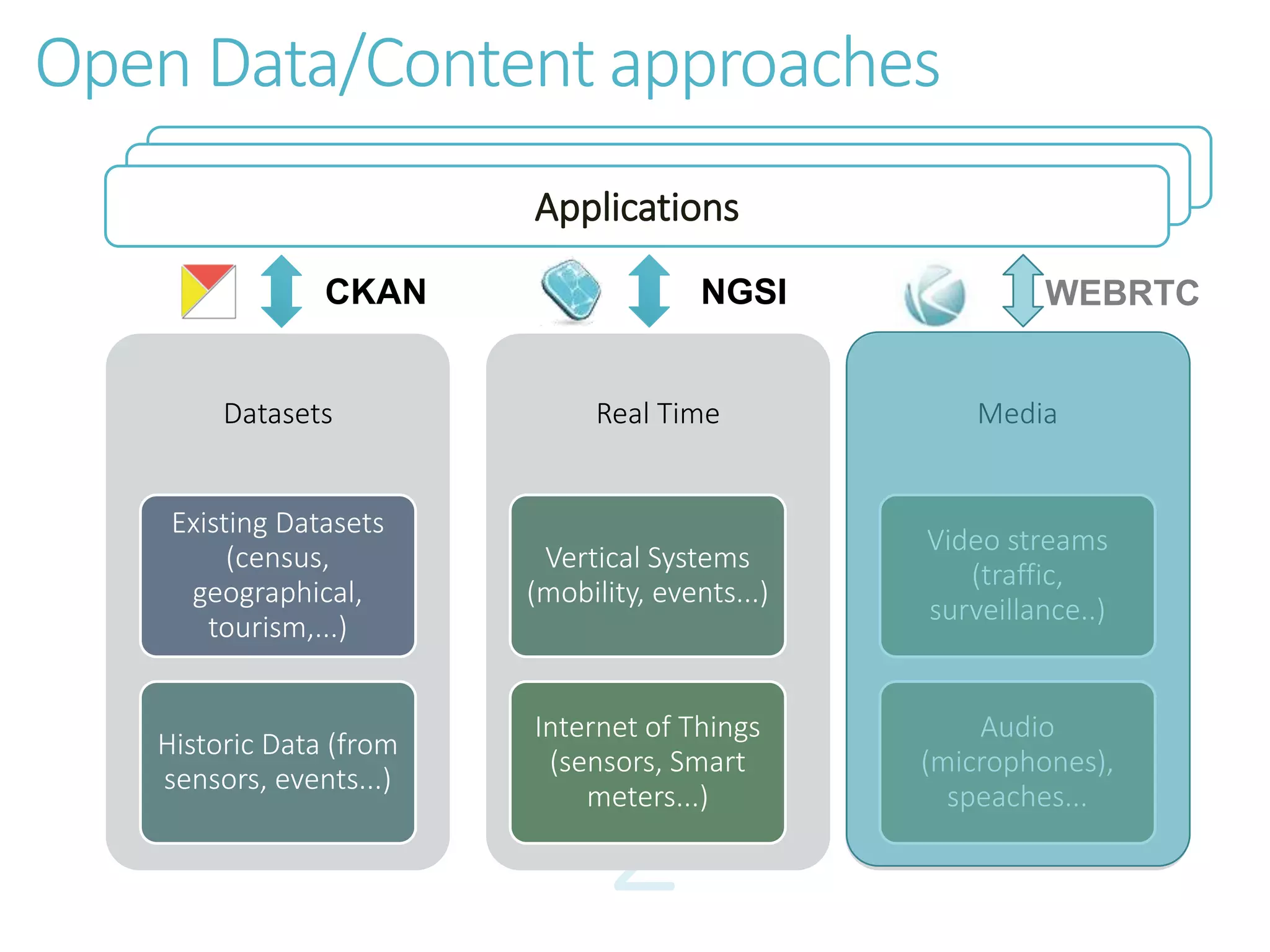 Open Data/Content approaches

Applications

CKAN

NGSI

WEBRTC

Datasets

Existing Datasets (census, geographical, tourism,...)

Historic Data (from sensors, events...)

Real Time

Vertical Systems (mobility, events...)

Internet of Things (sensors, Smart meters...)

Media

Video streams (traffic, surveillance..)

Audio (microphones), speaches...